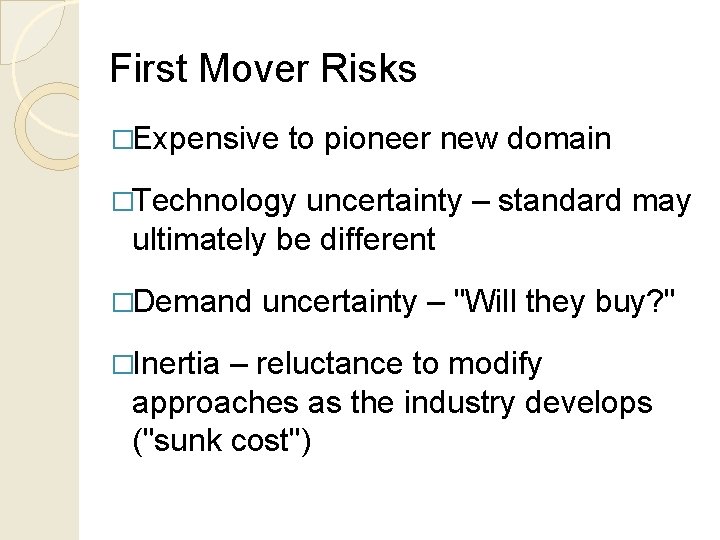 First Mover Risks

□Expensive to pioneer new domain

□Technology uncertainty – standard may ultimately be different

□Demand uncertainty – "Will they buy?"

□Inertia – reluctance to modify approaches as the industry develops ("sunk cost")